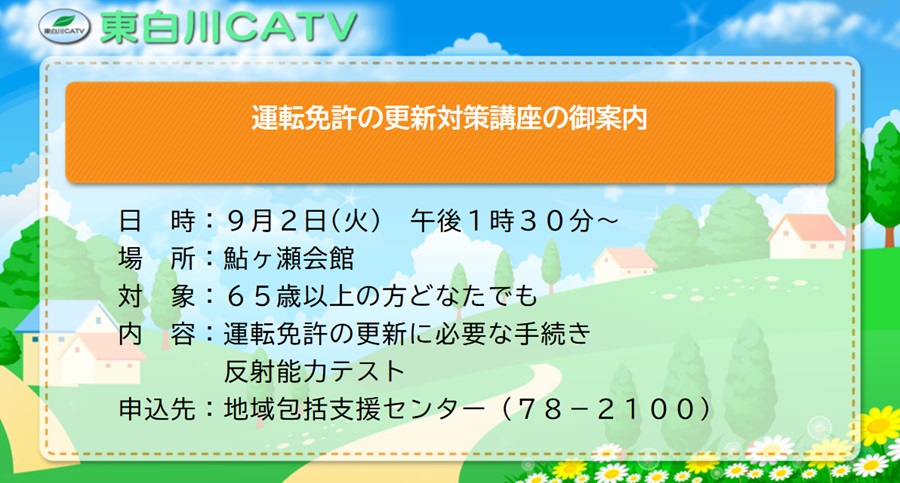 東白川CATV

東白川CATV

運転免許の更新対策講座の御案内

日　時：９月２日(火)　午後１時３０分～
場　所：鮎ヶ瀬会館
対　象：６５歳以上の方どなたでも
内　容：運転免許の更新に必要な手続き
反射能力テスト
申込先：地域包括支援センター（７８－２１００）